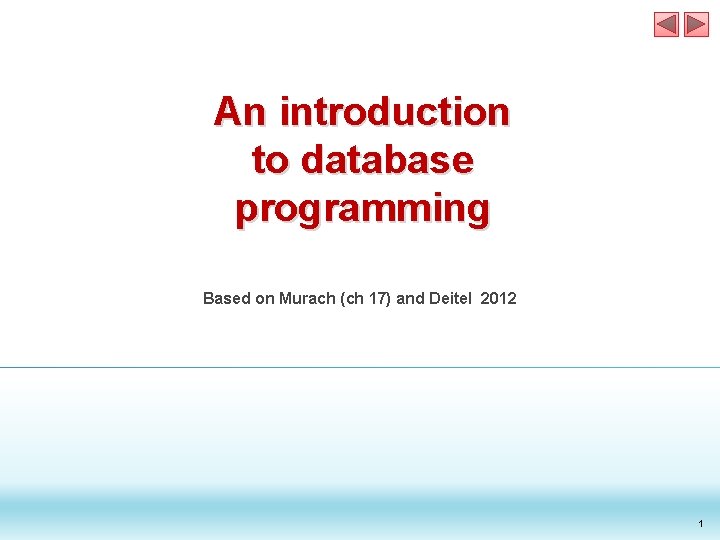 An introduction to database programming

Based on Murach (ch 17) and Deitel 2012

1